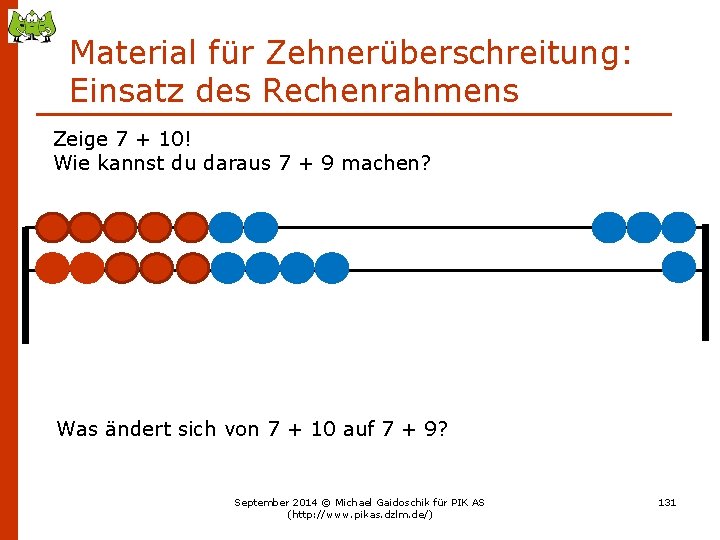 Material für Zehnerüberschreitung: Einsatz des Rechenrahmens

Zeige 7 + 10!
Wie kannst du daraus 7 + 9 machen?

Was ändert sich von 7 + 10 auf 7 + 9?

September 2014 © Michael Gaidoschik für PIK AS (http://www.pikas.dzlm.de/)

131